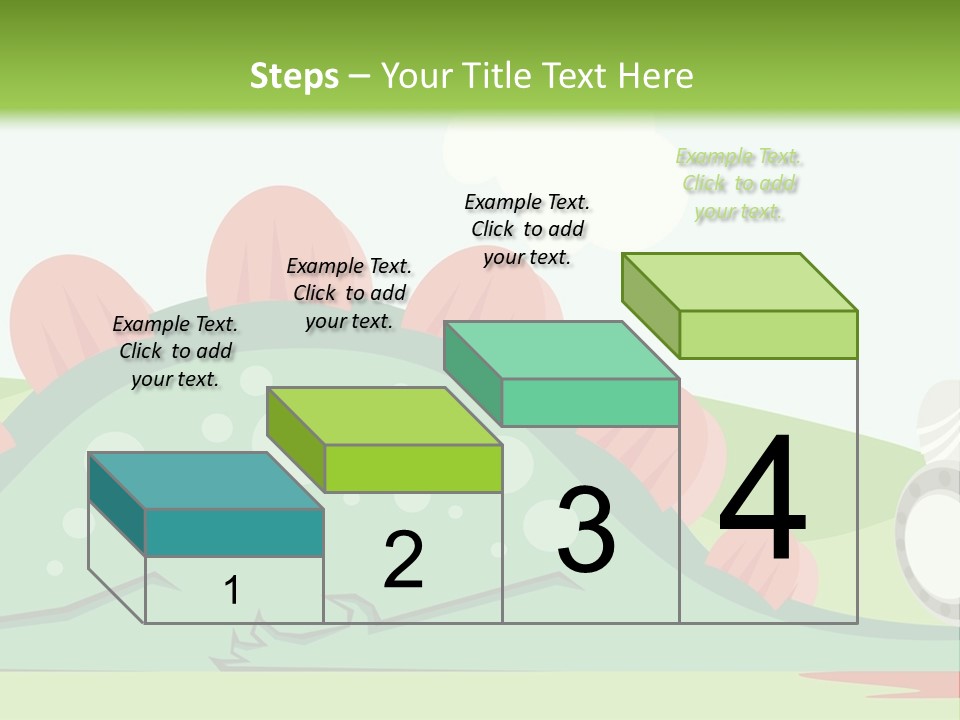 Steps – Your Title Text Here

Example Text. Click to add your text.

Example Text. Click to add your text.

Example Text. Click to add your text.

Example Text. Click to add your text.

1

2

3

4